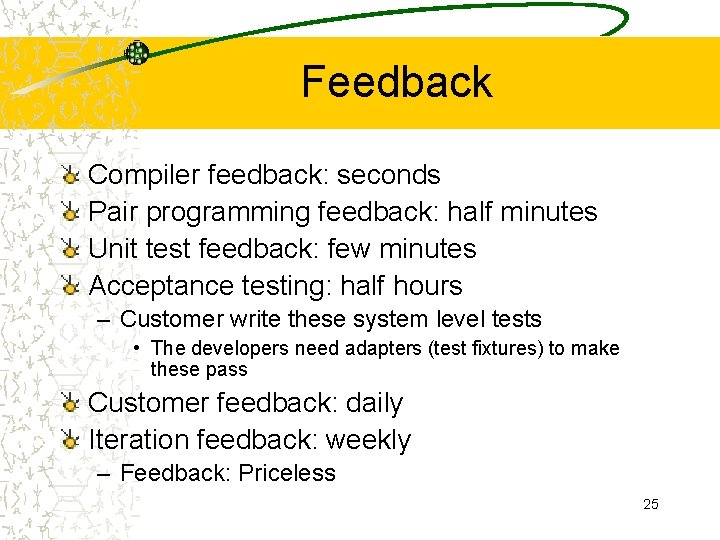 Feedback

Compiler feedback: seconds
Pair programming feedback: half minutes
Unit test feedback: few minutes
Acceptance testing: half hours
– Customer write these system level tests
• The developers need adapters (test fixtures) to make these pass
Customer feedback: daily
Iteration feedback: weekly
– Feedback: Priceless

25